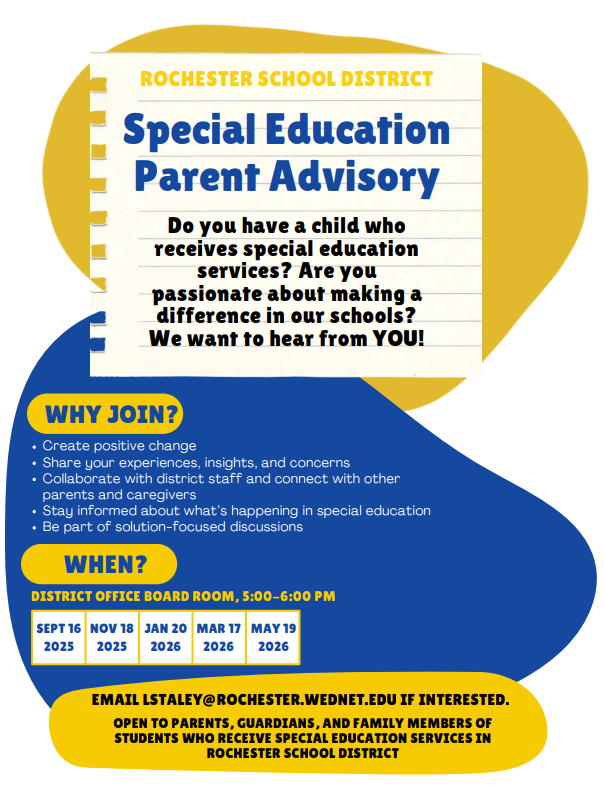 ROCHESTER SCHOOL DISTRICT

Special Education Parent Advisory

Do you have a child who receives special education services? Are you passionate about making a difference in our schools? We want to hear from YOU!

WHY JOIN?

• Create positive change
• Share your experiences, insights, and concerns
• Collaborate with district staff and connect with other parents and caregivers
• Stay informed about what's happening in special education
• Be part of solution-focused discussions

WHEN?

DISTRICT OFFICE BOARD ROOM, 5:00-6:00 PM

| SEPT 16 2025 | NOV 18 2025 | JAN 20 2026 | MAR 17 2026 | MAY 19 2026 |
|---|---|---|---|---|

EMAIL LSTALEY@ROCHESTER.WEDNET.EDU IF INTERESTED.

OPEN TO PARENTS, GUARDIANS, AND FAMILY MEMBERS OF STUDENTS WHO RECEIVE SPECIAL EDUCATION SERVICES IN ROCHESTER SCHOOL DISTRICT